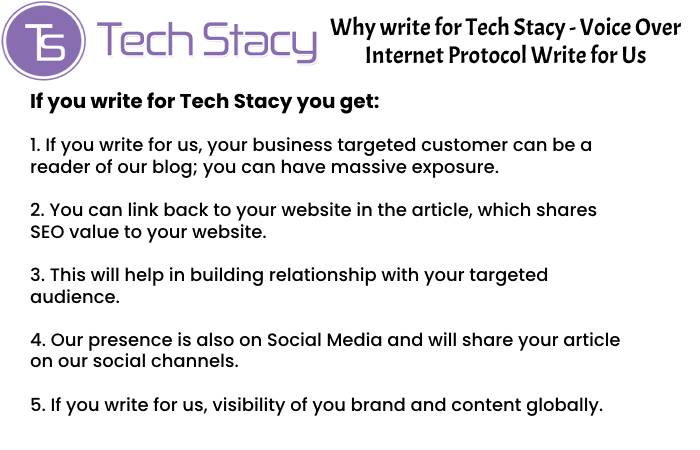 TS Tech Stacy

Why write for Tech Stacy - Voice Over Internet Protocol Write for Us

If you write for Tech Stacy you get:

1. If you write for us, your business targeted customer can be a reader of our blog; you can have massive exposure.

2. You can link back to your website in the article, which shares SEO value to your website.

3. This will help in building relationship with your targeted audience.

4. Our presence is also on Social Media and will share your article on our social channels.

5. If you write for us, visibility of you brand and content globally.